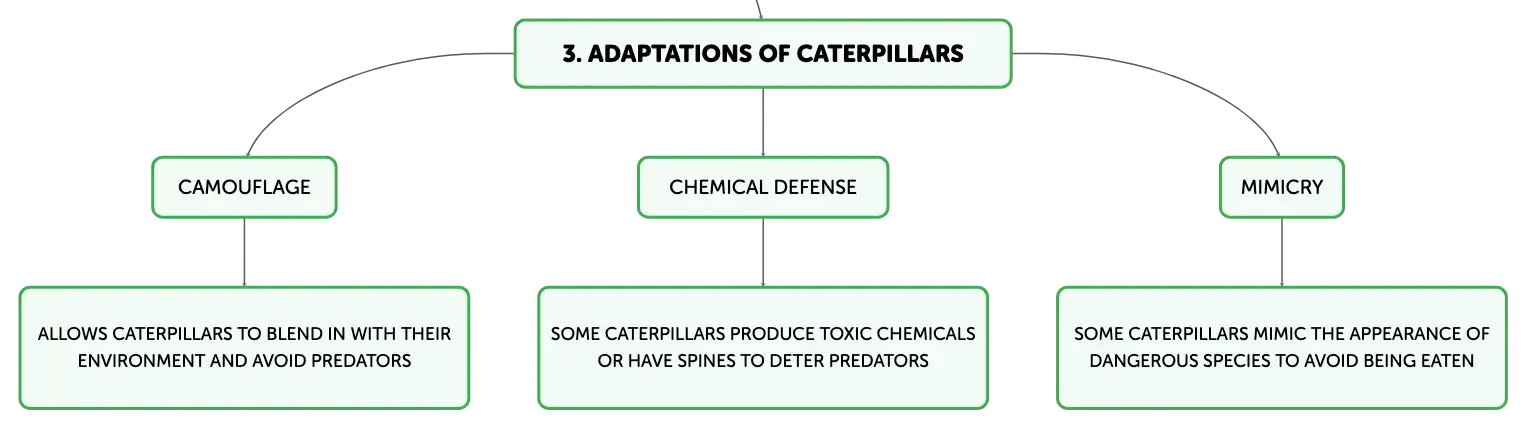 3. ADAPTATIONS OF CATERPILLARS

CAMOUFLAGE

ALLOWS CATERPILLARS TO BLEND IN WITH THEIR ENVIRONMENT AND AVOID PREDATORS

CHEMICAL DEFENSE

SOME CATERPILLARS PRODUCE TOXIC CHEMICALS OR HAVE SPINES TO DETER PREDATORS

MIMICRY

SOME CATERPILLARS MIMIC THE APPEARANCE OF DANGEROUS SPECIES TO AVOID BEING EATEN